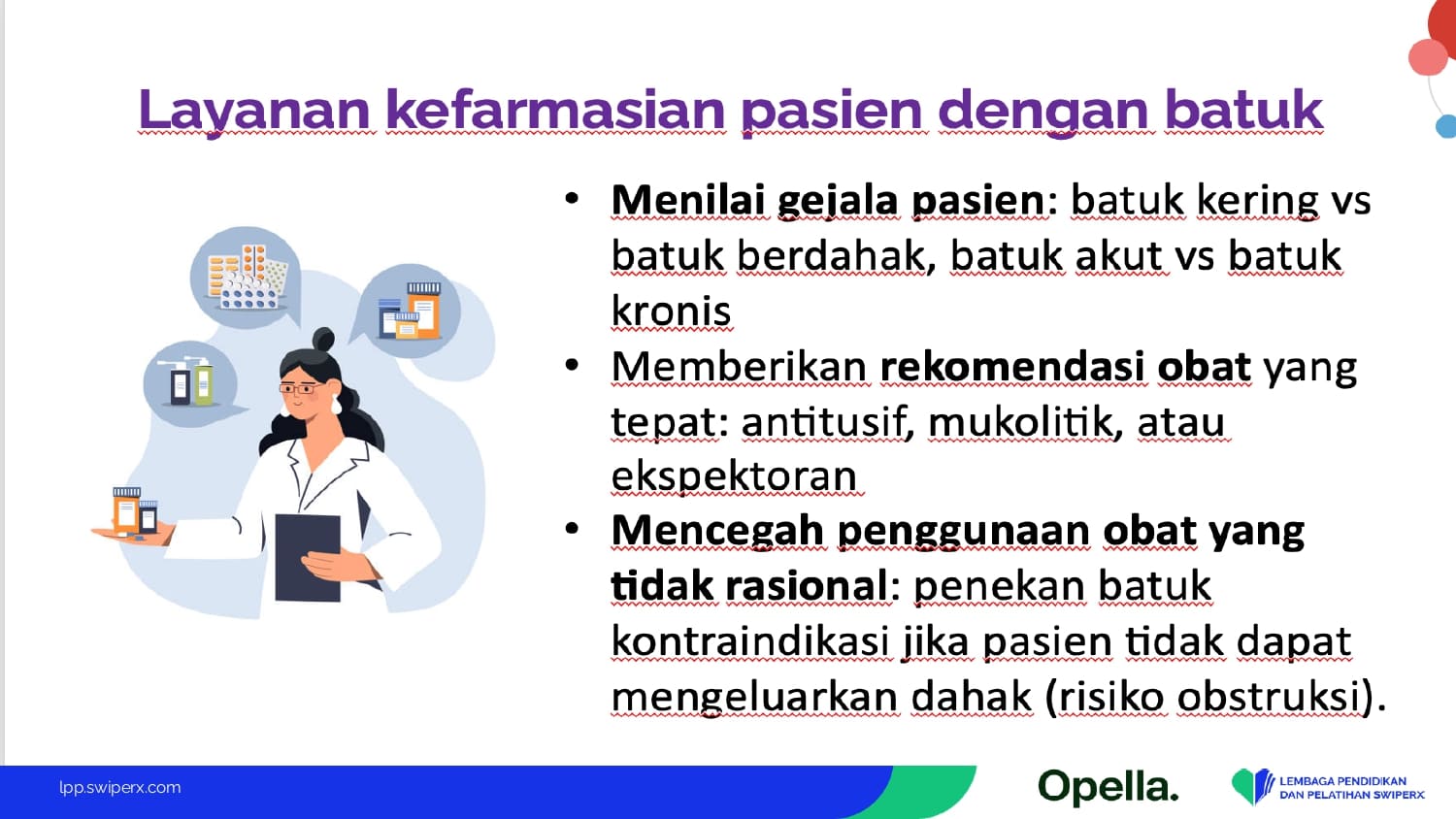 Layanan kefarmasian pasien dengan batuk

• Menilai gejala pasien: batuk kering vs batuk berdahak, batuk akut vs batuk kronis
• Memberikan rekomendasi obat yang tepat: antitusif, mukolitik, atau ekspektoran
• Mencegah penggunaan obat yang tidak rasional: penekan batuk kontraindikasi jika pasien tidak dapat mengeluarkan dahak (risiko obstruksi).

lpp.swiperx.com

Opella.

LEMBAGA PENDIDIKAN DAN PELATIHAN SWIPERX